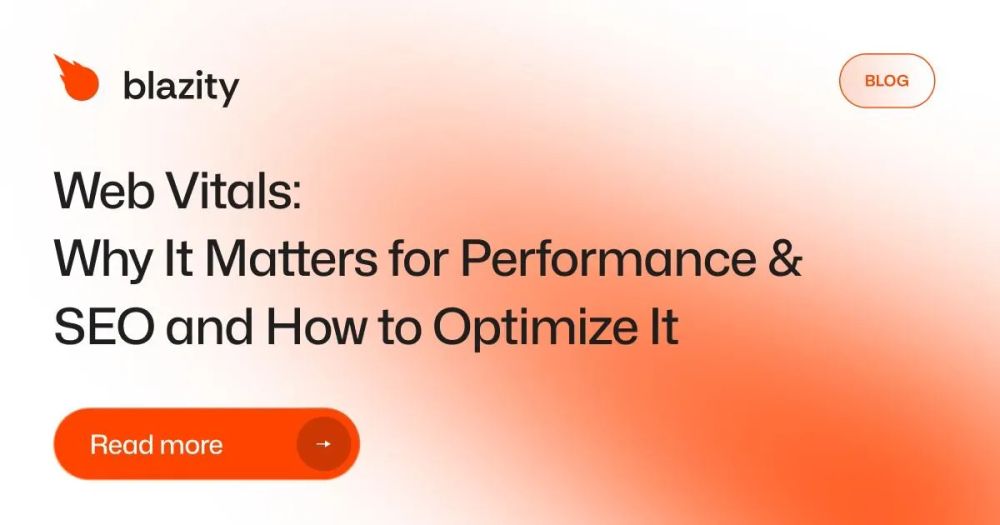 blazity

BLOG

Web Vitals:
Why It Matters for Performance & SEO and How to Optimize It

Read more →